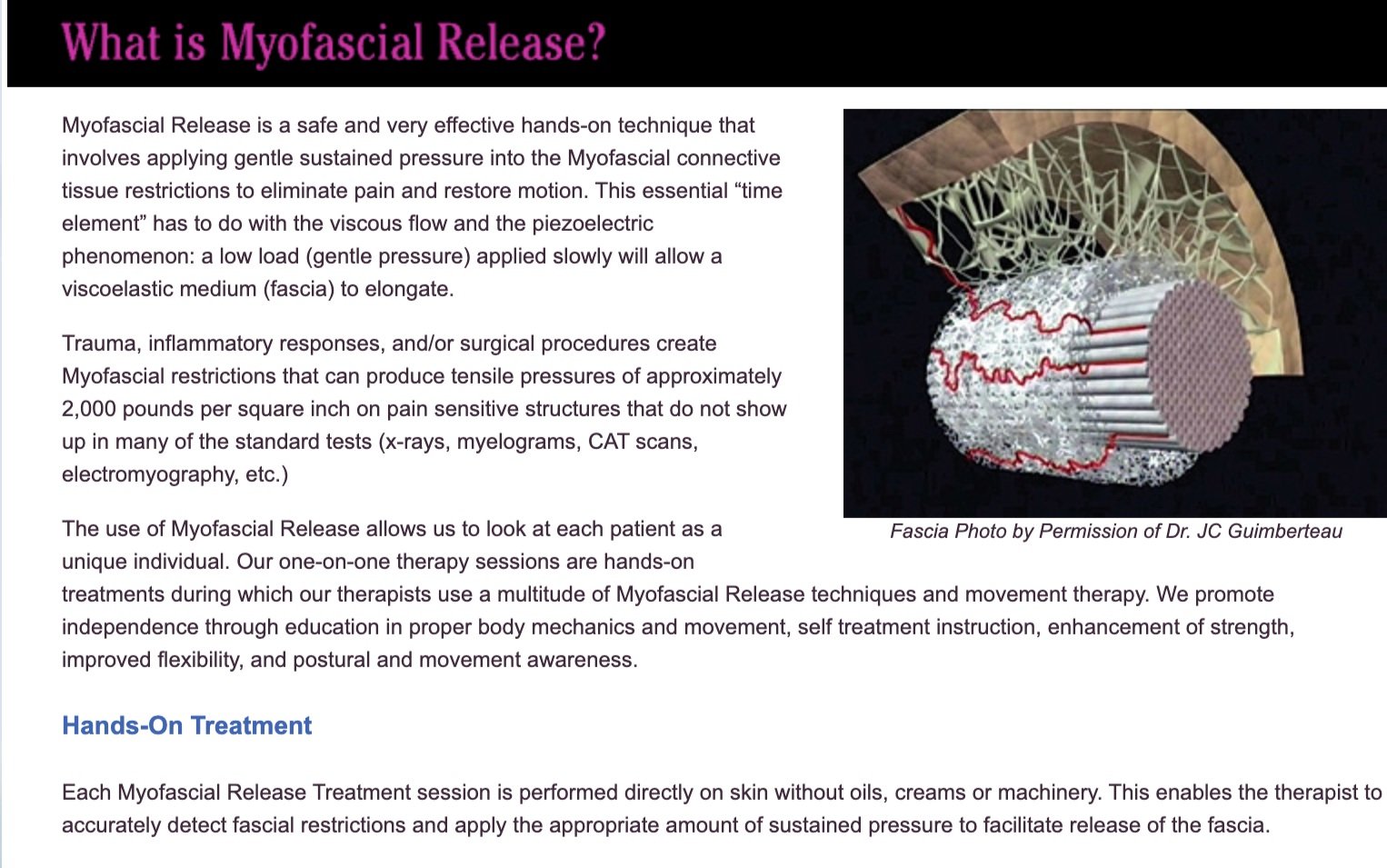 What is Myofascial Release?

Myofascial Release is a safe and very effective hands-on technique that involves applying gentle sustained pressure into the Myofascial connective tissue restrictions to eliminate pain and restore motion. This essential “time element” has to do with the viscous flow and the piezoelectric phenomenon: a low load (gentle pressure) applied slowly will allow a viscoelastic medium (fascia) to elongate.

Trauma, inflammatory responses, and/or surgical procedures create Myofascial restrictions that can produce tensile pressures of approximately 2,000 pounds per square inch on pain sensitive structures that do not show up in many of the standard tests (x-rays, myelograms, CAT scans, electromyography, etc.)

Fascia Photo by Permission of Dr. JC Guimberteau

The use of Myofascial Release allows us to look at each patient as a unique individual. Our one-on-one therapy sessions are hands-on treatments during which our therapists use a multitude of Myofascial Release techniques and movement therapy. We promote independence through education in proper body mechanics and movement, self treatment instruction, enhancement of strength, improved flexibility, and postural and movement awareness.

Hands-On Treatment

Each Myofascial Release Treatment session is performed directly on skin without oils, creams or machinery. This enables the therapist to accurately detect fascial restrictions and apply the appropriate amount of sustained pressure to facilitate release of the fascia.